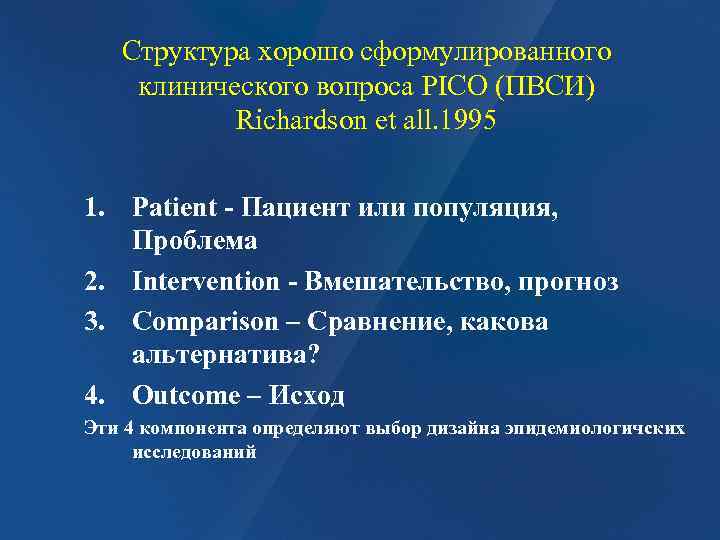 Структура хорошо сформулированного клинического вопроса PICO (ПВСИ) Richardson et all.1995

1. Patient - Пациент или популяция, Проблема
2. Intervention - Вмешательство, прогноз
3. Comparison – Сравнение, какова альтернатива?
4. Outcome – Исход

Эти 4 компонента определяют выбор дизайна эпидемиологичских исследований